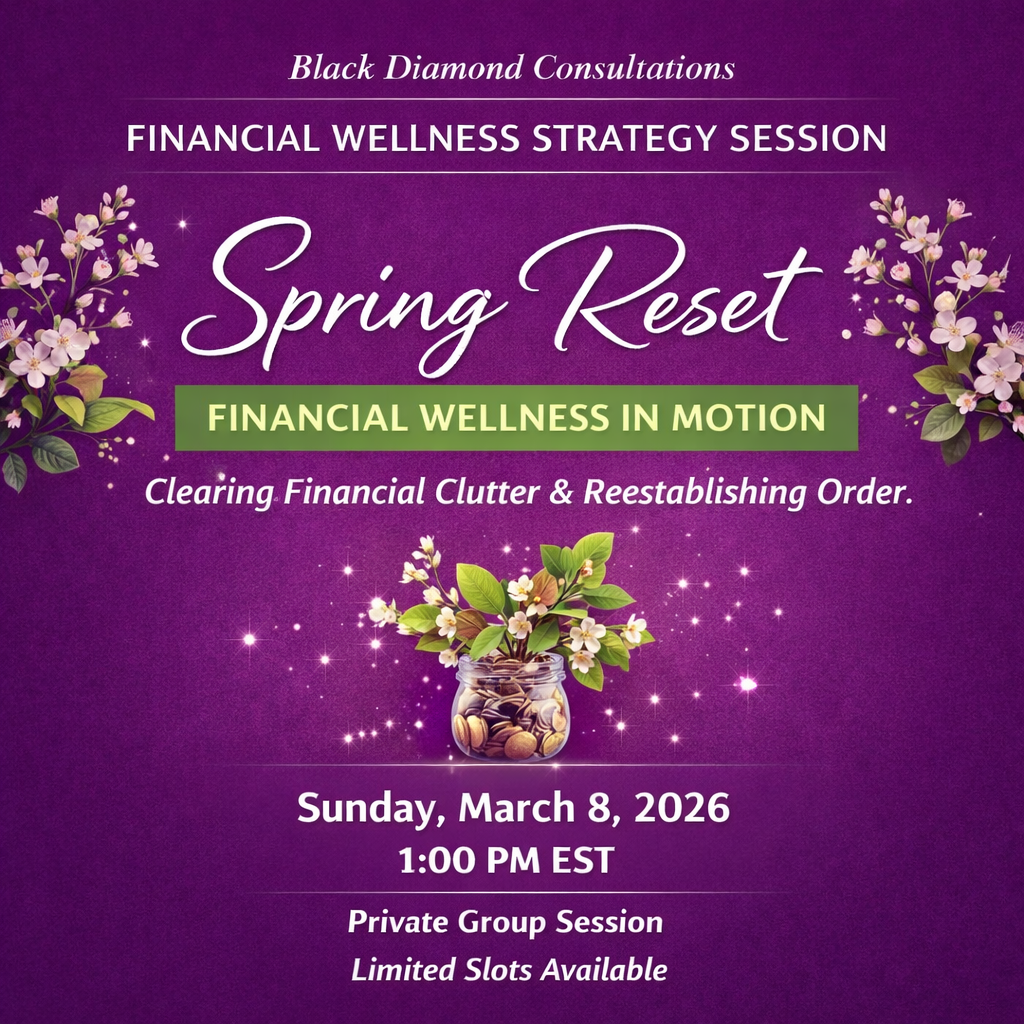 Black Diamond Consultations

FINANCIAL WELLNESS STRATEGY SESSION

Spring Reset

FINANCIAL WELLNESS IN MOTION

Clearing Financial Clutter & Reestablishing Order.

Sunday, March 8, 2026
1:00 PM EST

Private Group Session
Limited Slots Available